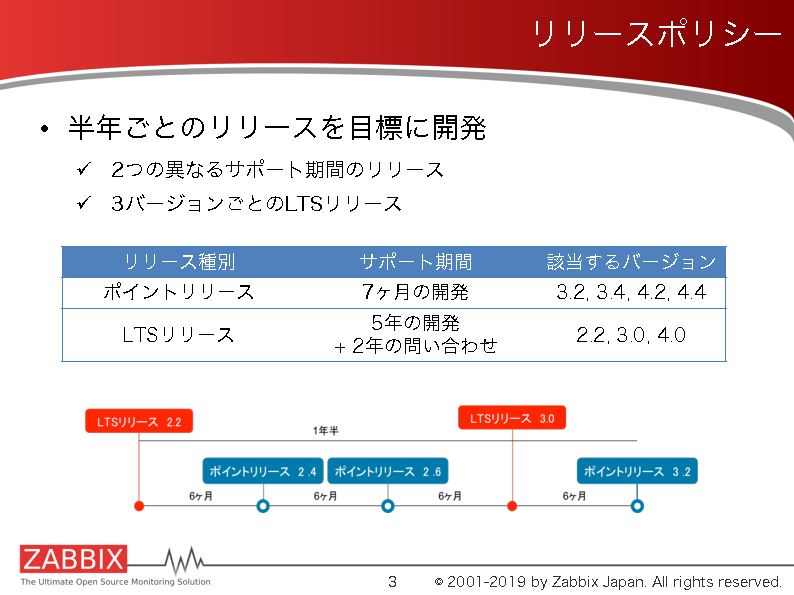 リリースポリシー

• 半年ごとのリリースを目標に開発

✓ 2つの異なるサポート期間のリリース

✓ 3バージョンごとのLTSリリース

| リリース種別 | サポート期間 | 該当するバージョン |
|---|---|---|
| ポイントリリース | 7ヶ月の開発 | 3.2, 3.4, 4.2, 4.4 |
| LTSリリース | 5年の開発 + 2年の問い合わせ | 2.2, 3.0, 4.0 |

LTSリリース 2.2

1年半

LTSリリース 3.0

ポイントリリース 2.4

ポイントリリース 2.6

ポイントリリース 3.2

6ヶ月

6ヶ月

6ヶ月

6ヶ月

ZABBIX

The Ultimate Open Source Monitoring Solution

3

© 2001-2019 by Zabbix Japan. All rights reserved.